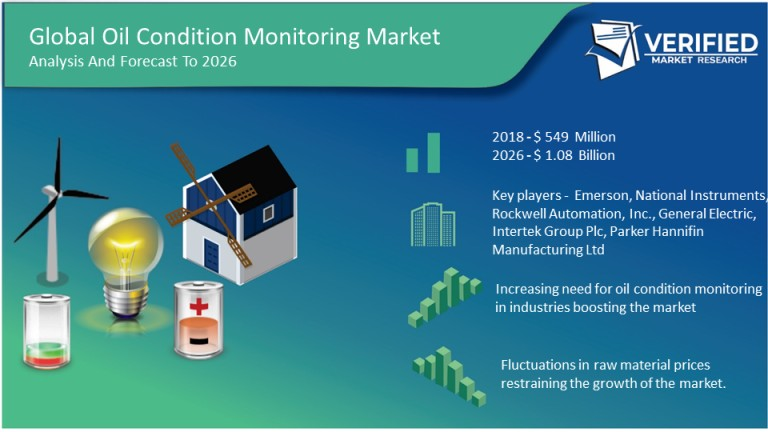 Global Oil Condition Monitoring Market
Analysis And Forecast To 2026

VERIFIED
MARKET RESEARCH

2018 - $ 549 Million
2026 - $ 1.08 Billion

Key players - Emerson, National Instruments, Rockwell Automation, Inc., General Electric, Intertek Group Plc, Parker Hannifin Manufacturing Ltd

Increasing need for oil condition monitoring in industries boosting the market

Fluctuations in raw material prices restraining the growth of the market.